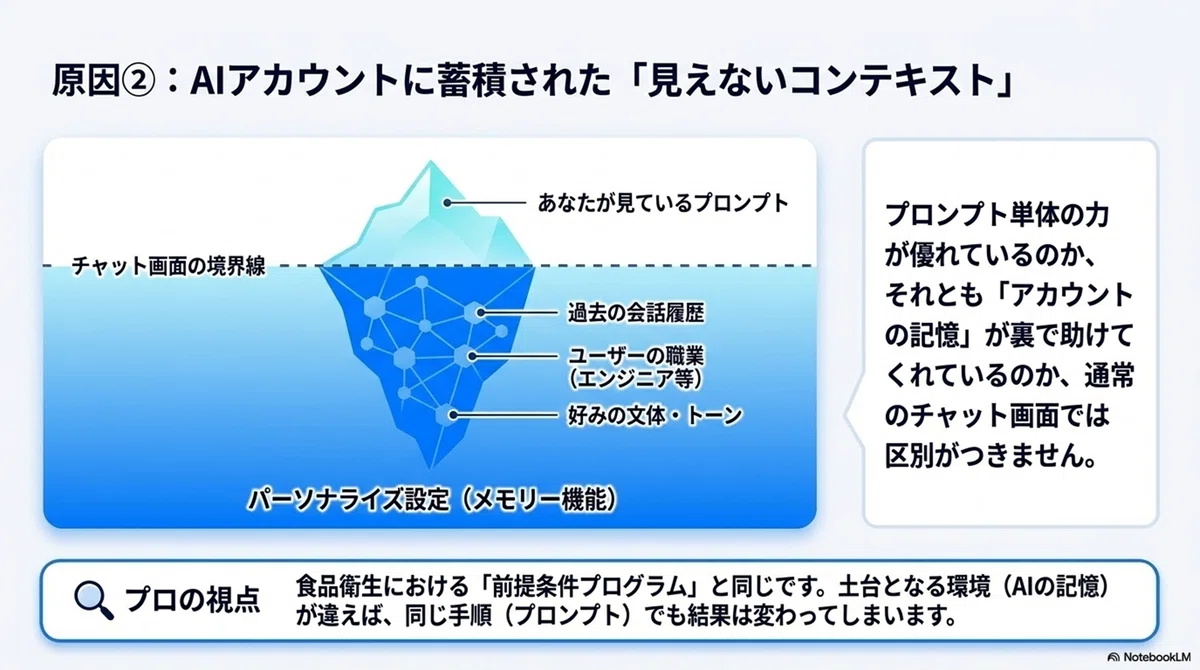 原因②：AIアカウントに蓄積された「見えないコンテキスト」

あなたが見ているプロンプト

チャット画面の境界線

過去の会話履歴

ユーザーの職業（エンジニア等）

好みの文体・トーン

パーソナライズ設定（メモリー機能）

プロンプト単体の力が優れているのか、それとも「アカウントの記憶」が裏で助けてくれているのか、通常のチャット画面では区別がつきません。

プロの視点

食品衛生における「前提条件プログラム」と同じです。土台となる環境（AIの記憶）が違えば、同じ手順（プロンプト）でも結果は変わってしまいます。

NotebookLM